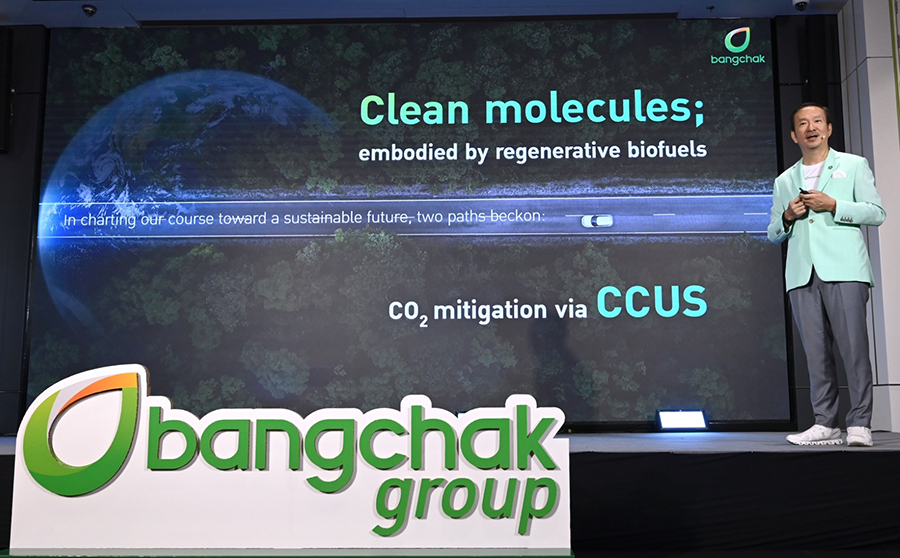 bangchak

Clean molecules;
embodied by regenerative biofuels

In charting our course toward a sustainable future, two paths beckon:

$CO_2$ mitigation via CCUS

bangchak
group